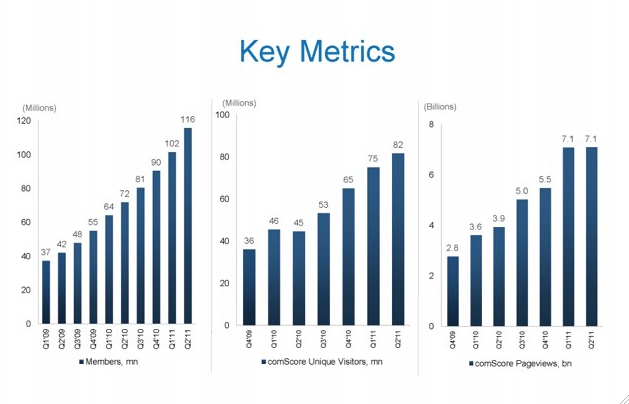 Key Metrics

(Millions)
120
100
80
60
40
20
0
37 42 48 55 64 72 81 90 102 116
Q1'09 Q2'09 Q3'09 Q4'09 Q1'10 Q2'10 Q3'10 Q4'10 Q1'11 Q2'11
Members, mn

(Millions)
100
80
60
40
20
0
36 46 45 53 65 75 82
Q4'09 Q1'10 Q2'10 Q3'10 Q4'10 Q1'11 Q2'11
comScore Unique Visitors, mn

(Billions)
8
6
4
2
0
2.8 3.6 3.9 5.0 5.5 7.1 7.1
Q4'09 Q1'10 Q2'10 Q3'10 Q4'10 Q1'11 Q2'11
comScore Pageviews, bn